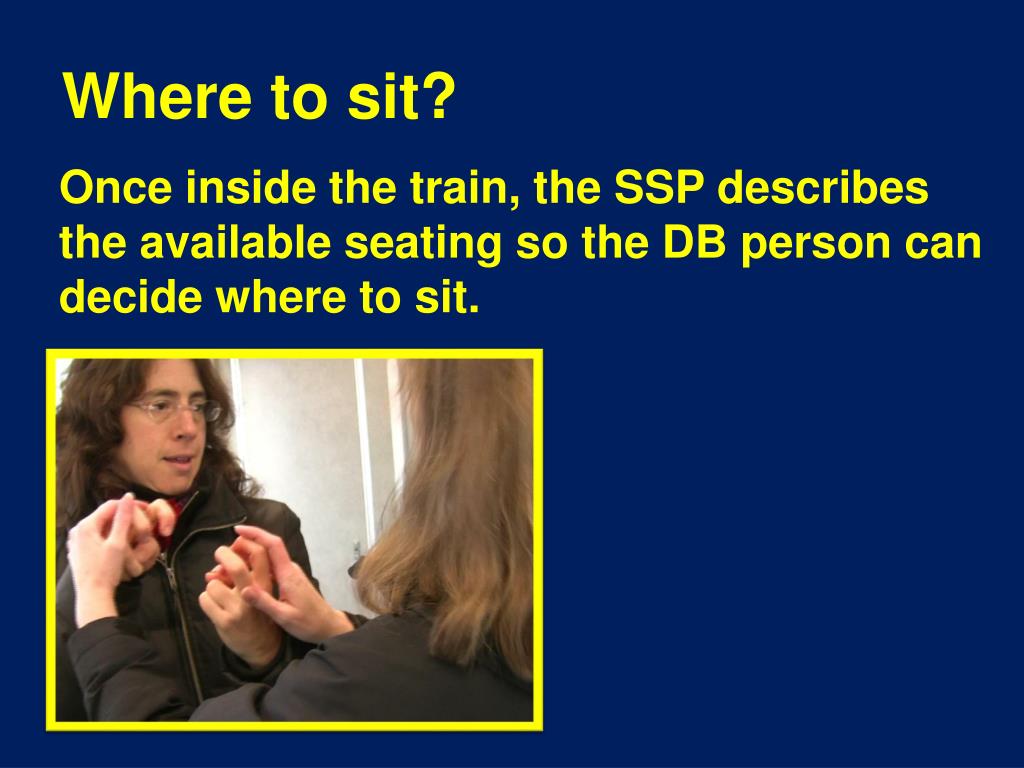 Where to sit?

Once inside the train, the SSP describes the available seating so the DB person can decide where to sit.